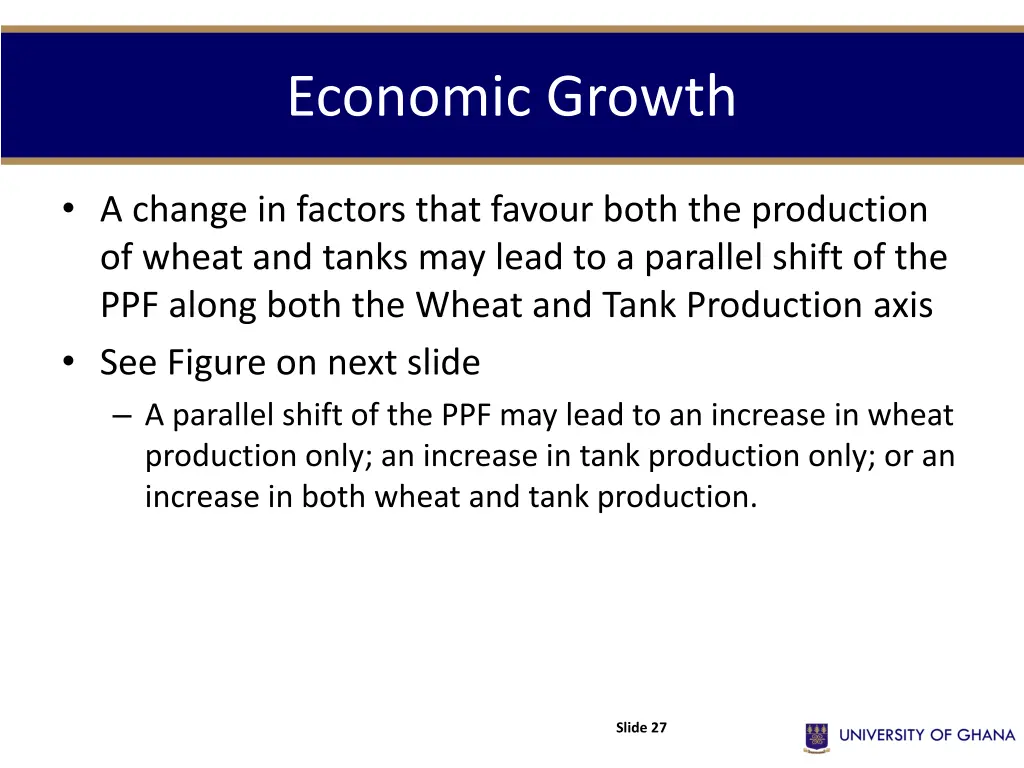 Economic Growth

• A change in factors that favour both the production of wheat and tanks may lead to a parallel shift of the PPF along both the Wheat and Tank Production axis
• See Figure on next slide
– A parallel shift of the PPF may lead to an increase in wheat production only; an increase in tank production only; or an increase in both wheat and tank production.

Slide 27

UNIVERSITY OF GHANA